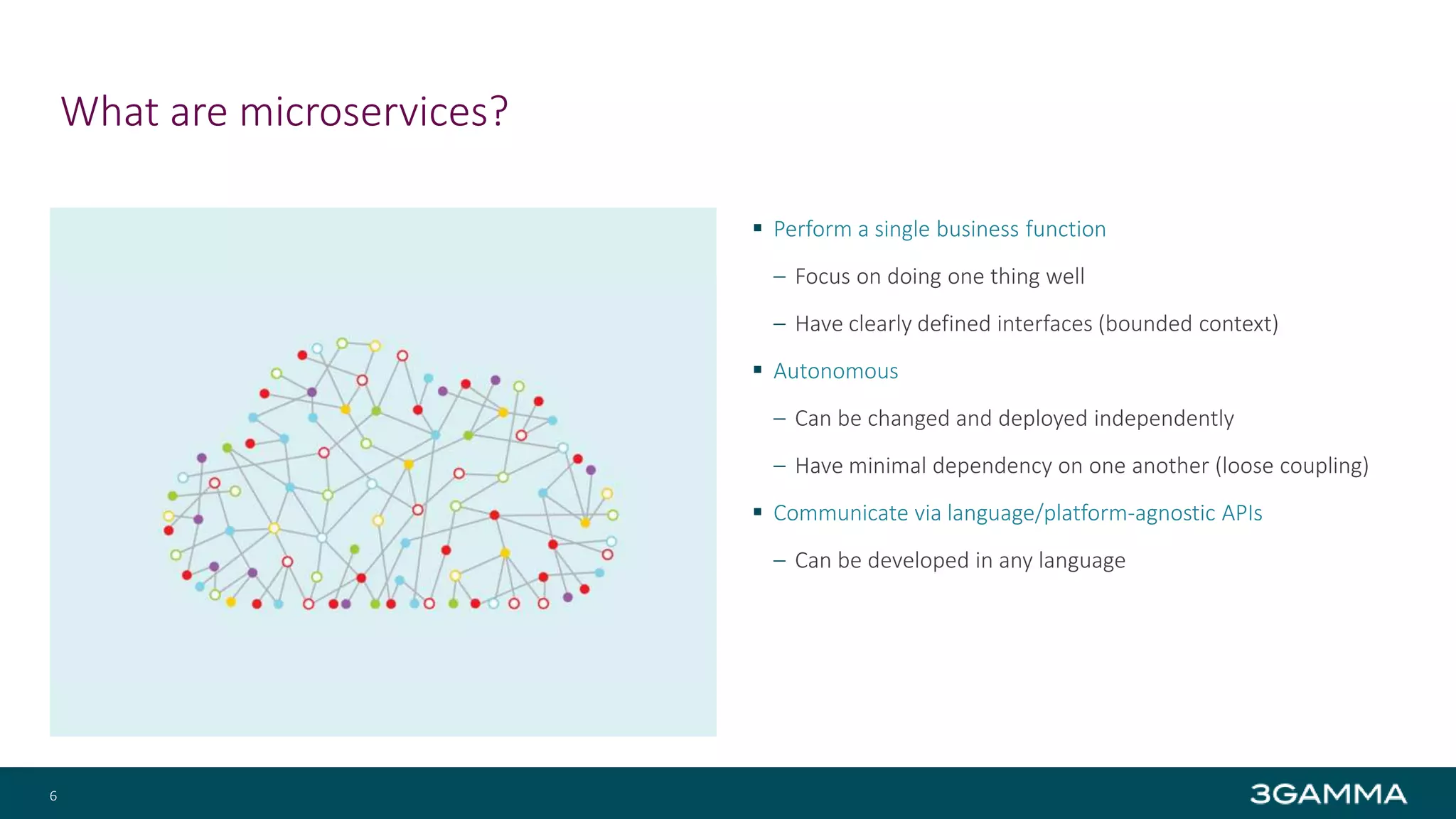 What are microservices?

▪ Perform a single business function
– Focus on doing one thing well
– Have clearly defined interfaces (bounded context)
▪ Autonomous
– Can be changed and deployed independently
– Have minimal dependency on one another (loose coupling)
▪ Communicate via language/platform-agnostic APIs
– Can be developed in any language

6

3GAMMA